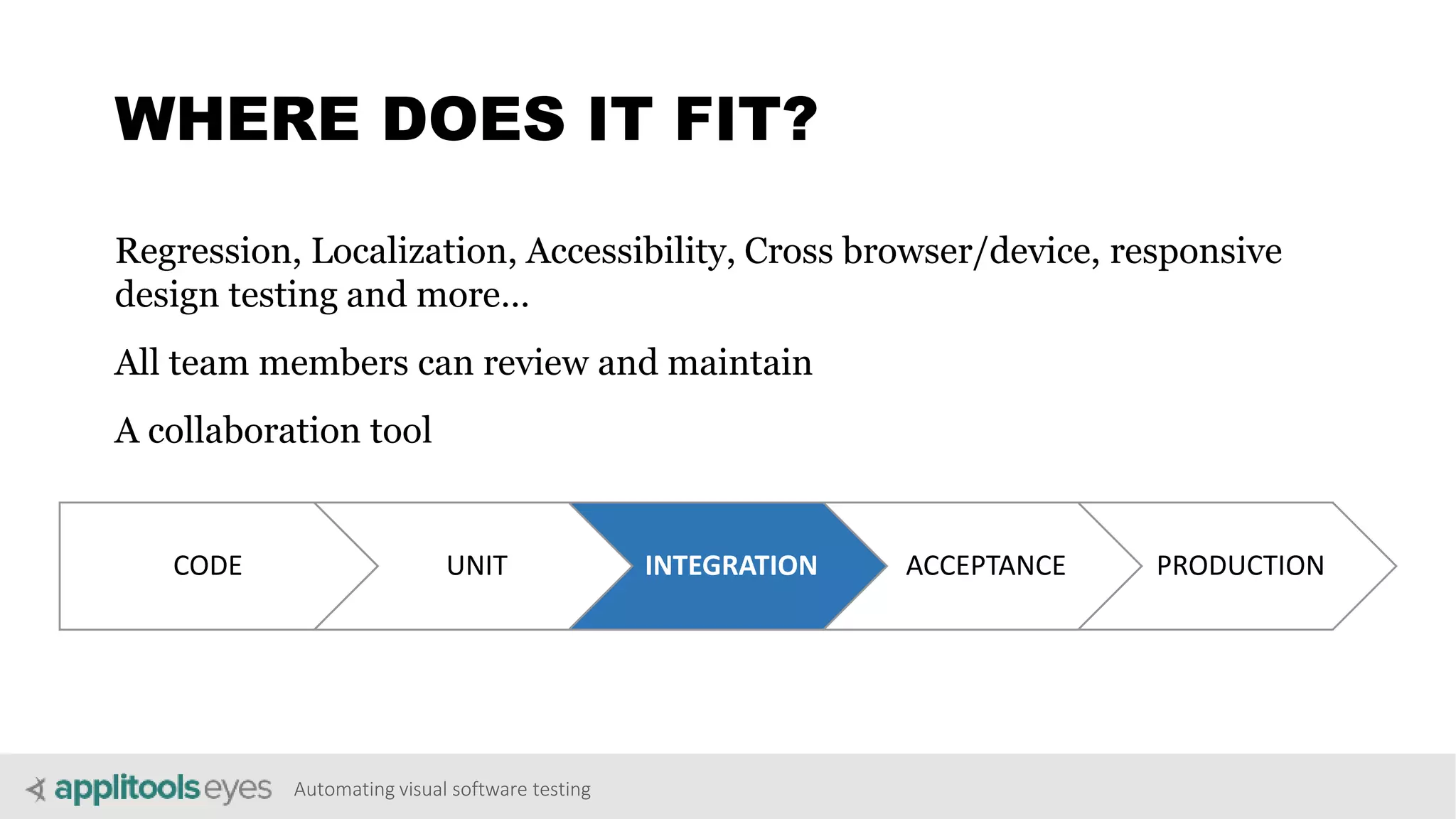 WHERE DOES IT FIT?

Regression, Localization, Accessibility, Cross browser/device, responsive design testing and more…

All team members can review and maintain

A collaboration tool

CODE UNIT INTEGRATION ACCEPTANCE PRODUCTION

applitools eyes Automating visual software testing